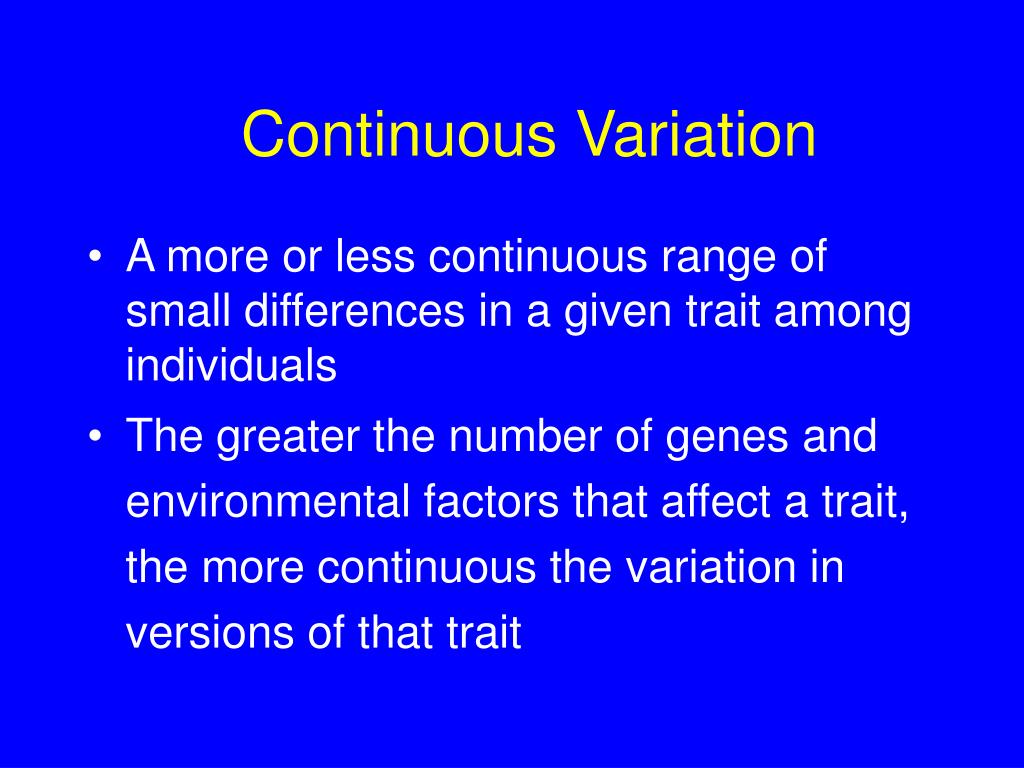 Continuous Variation

• A more or less continuous range of small differences in a given trait among individuals

• The greater the number of genes and environmental factors that affect a trait, the more continuous the variation in versions of that trait